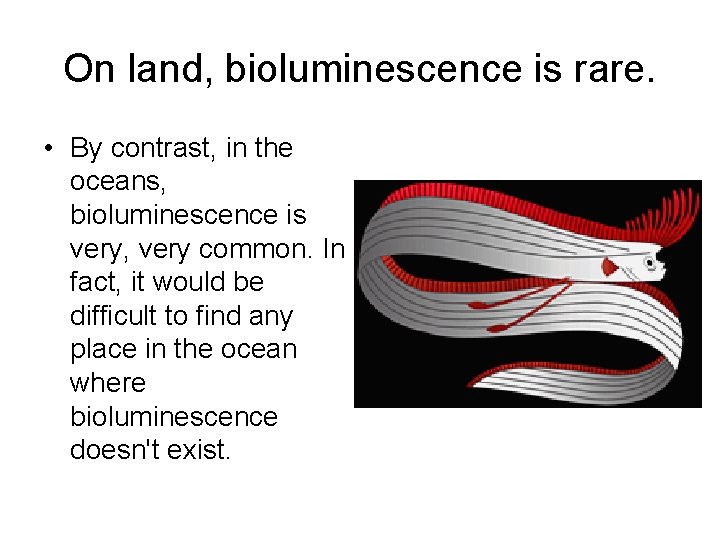 On land, bioluminescence is rare.

• By contrast, in the oceans, bioluminescence is very, very common. In fact, it would be difficult to find any place in the ocean where bioluminescence doesn't exist.